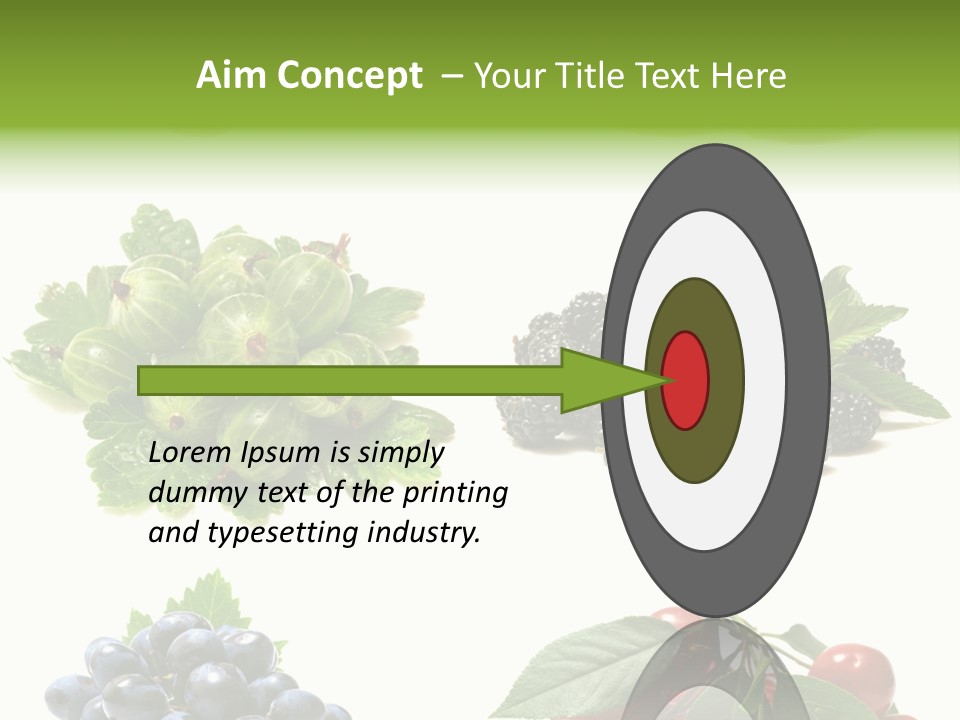 Aim Concept – Your Title Text Here

Lorem Ipsum is simply dummy text of the printing and typesetting industry.